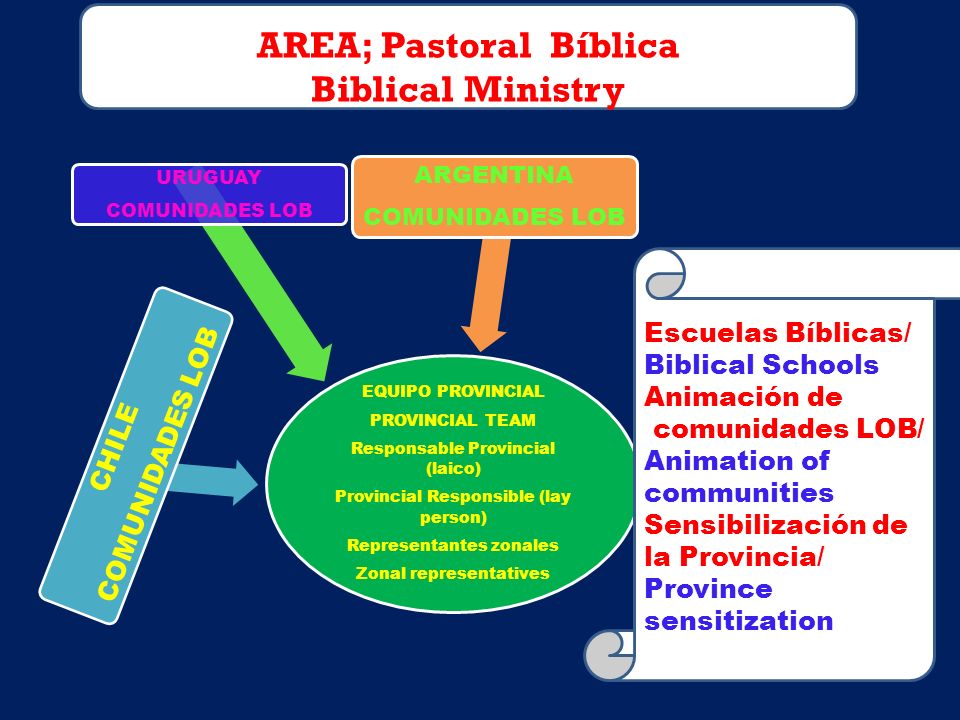 AREA; Pastoral Bíblica
Biblical Ministry

URUGUAY
COMUNIDADES LOB

ARGENTINA
COMUNIDADES LOB

CHILE
COMUNIDADES LOB

EQUIPO PROVINCIAL
PROVINCIAL TEAM
Responsable Provincial (laico)
Provincial Responsible (lay person)
Representantes zonales
Zonal representatives

Escuelas Bíblicas/
Biblical Schools
Animación de comunidades LOB/
Animation of communities
Sensibilización de la Provincia/
Province sensitization